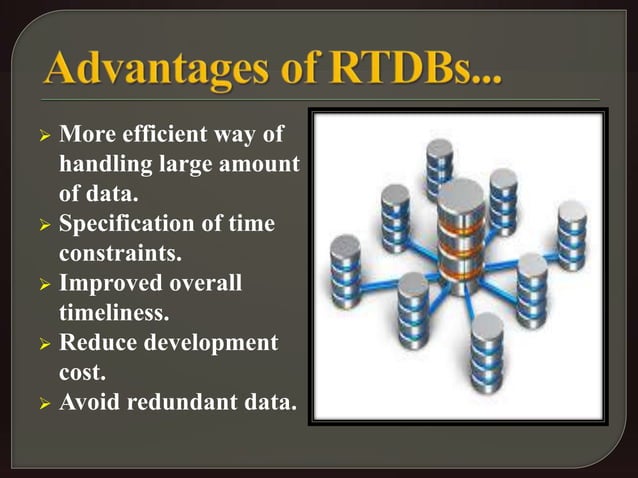 Advantages of RTDBs...

➢ More efficient way of handling large amount of data.
➢ Specification of time constraints.
➢ Improved overall timeliness.
➢ Reduce development cost.
➢ Avoid redundant data.